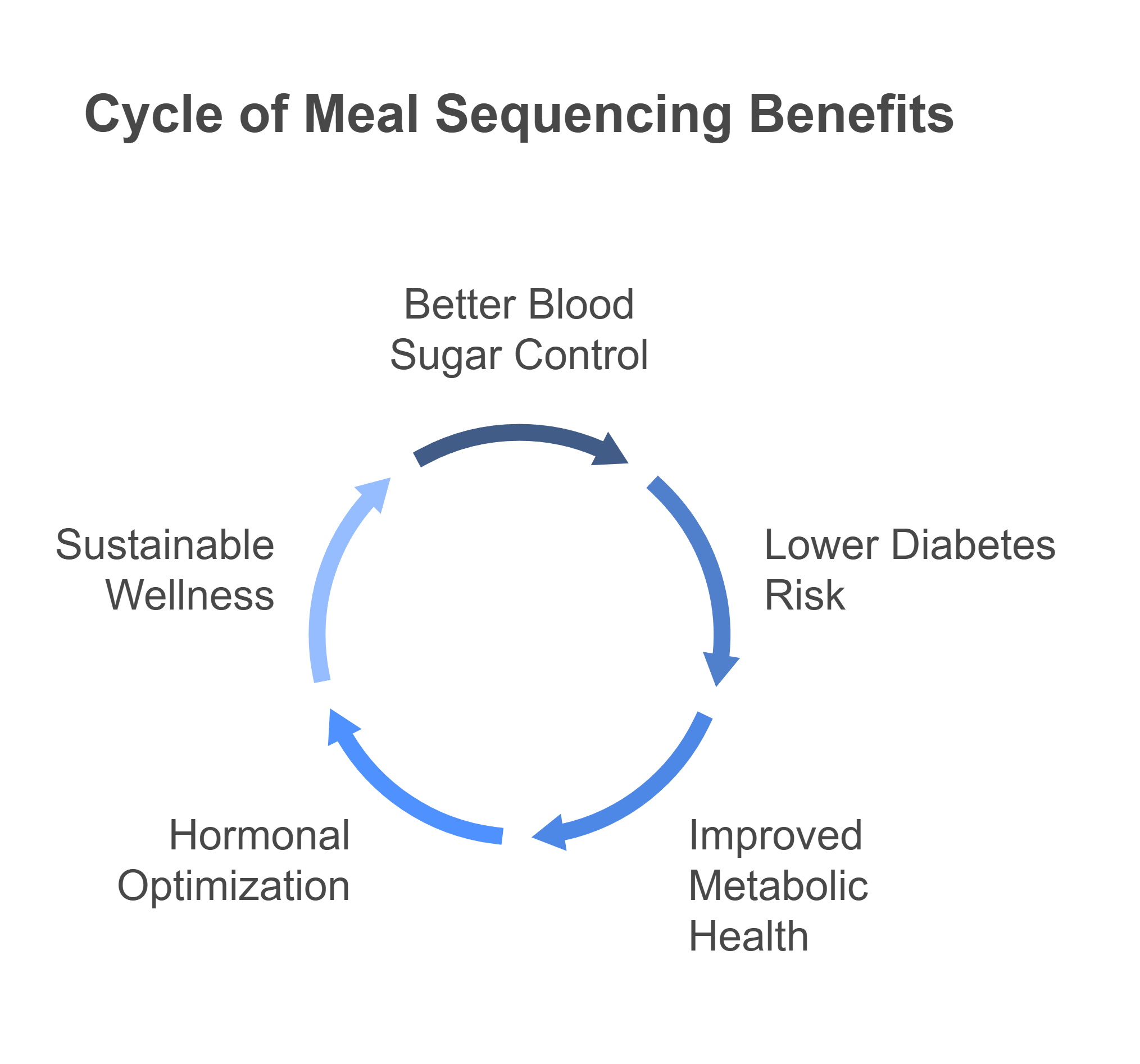 Cycle of Meal Sequencing Benefits

Better Blood Sugar Control

Lower Diabetes Risk

Improved Metabolic Health

Hormonal Optimization

Sustainable Wellness